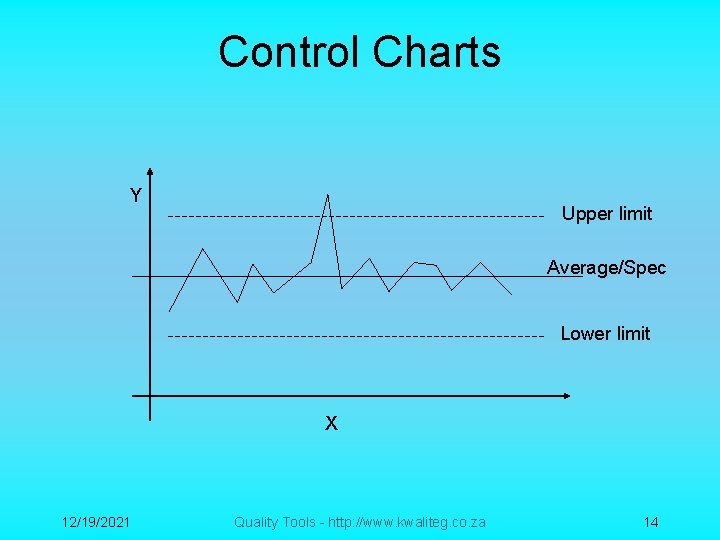 Control Charts

Y

Upper limit

Average/Spec

Lower limit

X

12/19/2021

Quality Tools - http://www.kwaliteg.co.za

14